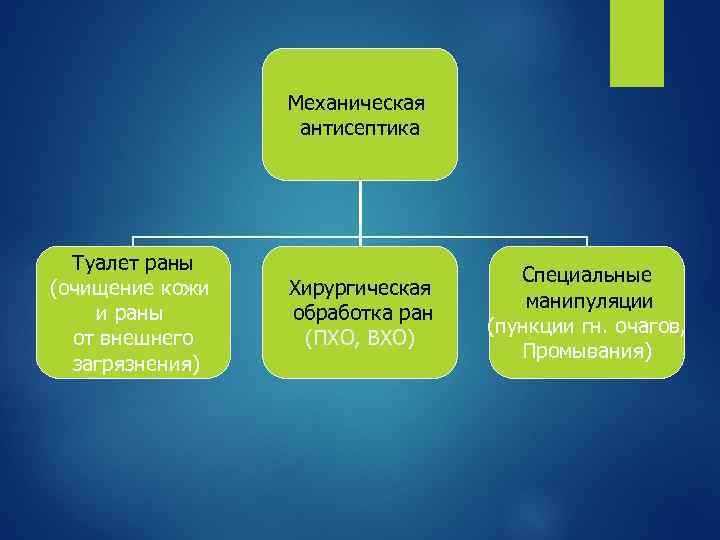 Механическая антисептика

Туалет раны (очищение кожи и раны от внешнего загрязнения)

Хирургическая обработка ран (ПХО, ВХО)

Специальные манипуляции (пункции гн. очагов, Промывания)